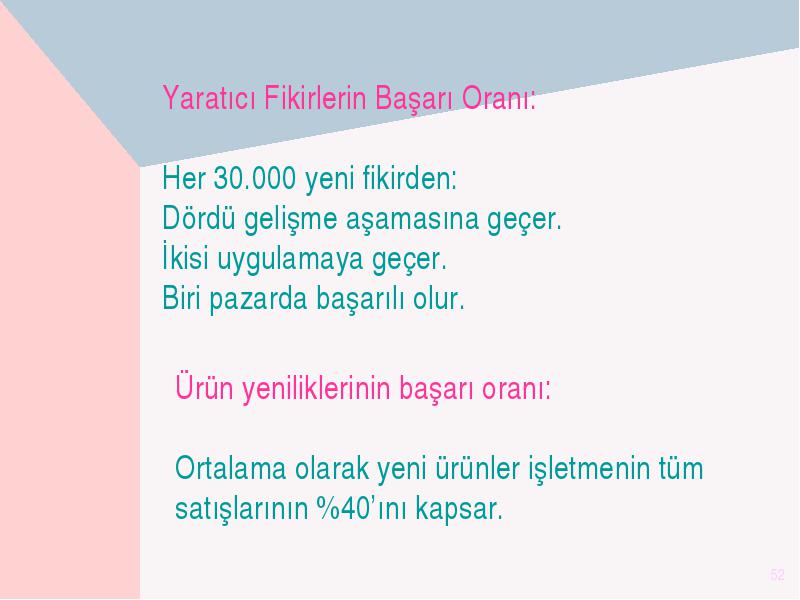 Yaratıcı Fikirlerin Başarı Oranı:

Her 30.000 yeni fikirden:
Dördü gelişme aşamasına geçer.
İkisi uygulamaya geçer.
Biri pazarda başarılı olur.

Ürün yeniliklerinin başarı oranı:

Ortalama olarak yeni ürünler işletmenin tüm satışlarının %40'ını kapsar.

52